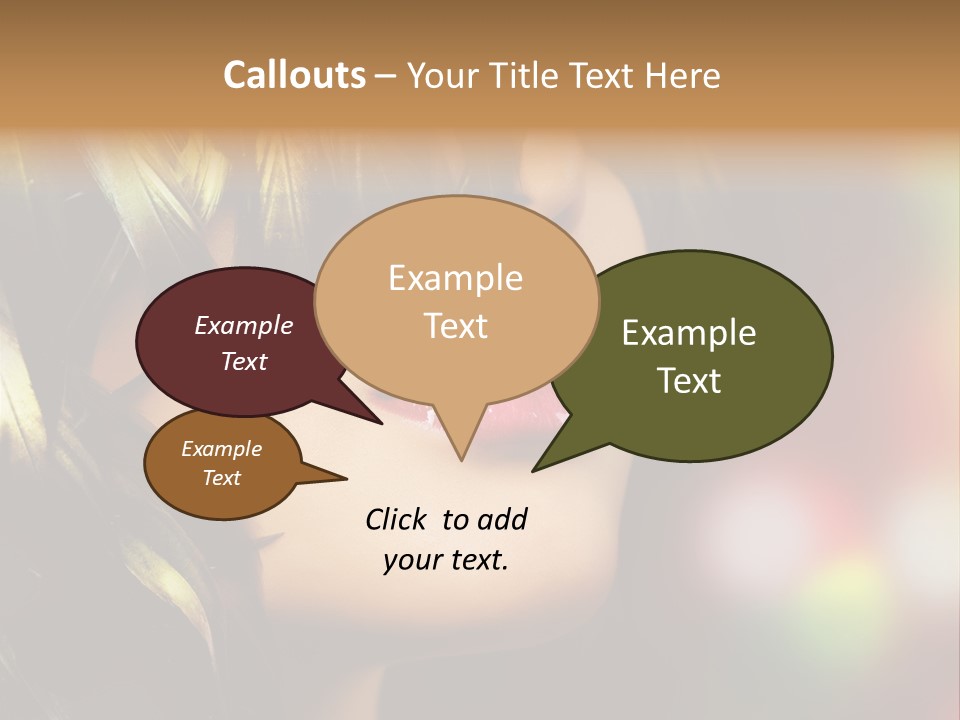 Callouts – Your Title Text Here

Example Text

Example Text

Example Text

Example Text

Click to add your text.